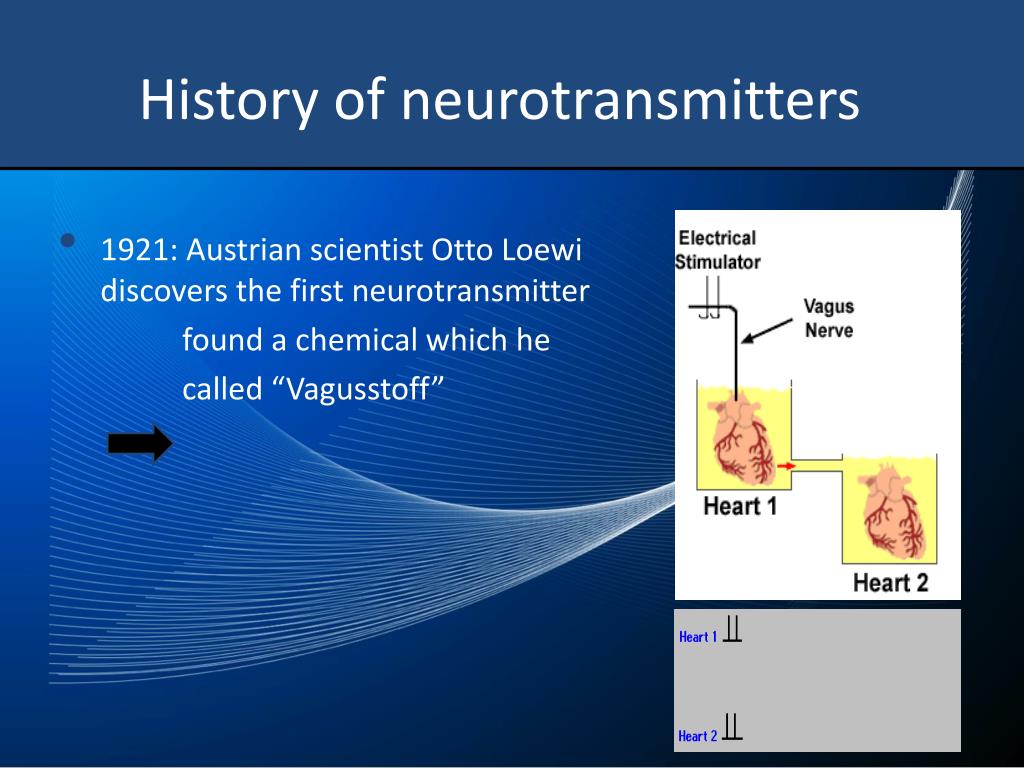 History of neurotransmitters

1921: Austrian scientist Otto Loewi discovers the first neurotransmitter

found a chemical which he called “Vagusstoff”

Electrical Stimulator

Vagus Nerve

Heart 1

Heart 2

Heart 1

Heart 2